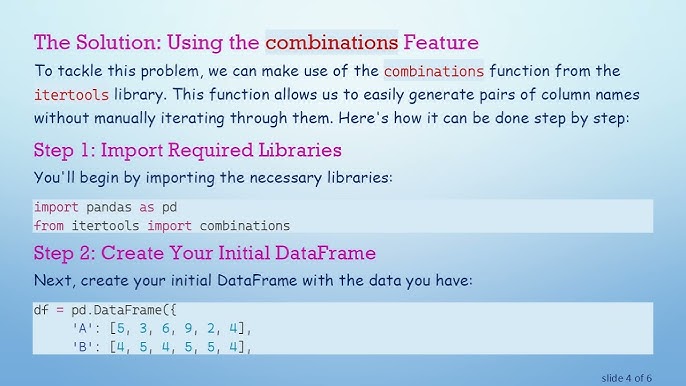 The Solution: Using the combinations Feature

To tackle this problem, we can make use of the combinations function from the itertools library. This function allows us to easily generate pairs of column names without manually iterating through them. Here's how it can be done step by step:

Step 1: Import Required Libraries

You'll begin by importing the necessary libraries:

import pandas as pd
from itertools import combinations

Step 2: Create Your Initial DataFrame

Next, create your initial DataFrame with the data you have:

df = pd.DataFrame({
    'A': [5, 3, 6, 9, 2, 4],
    'B': [4, 5, 4, 5, 5, 4],

slide 4 of 6